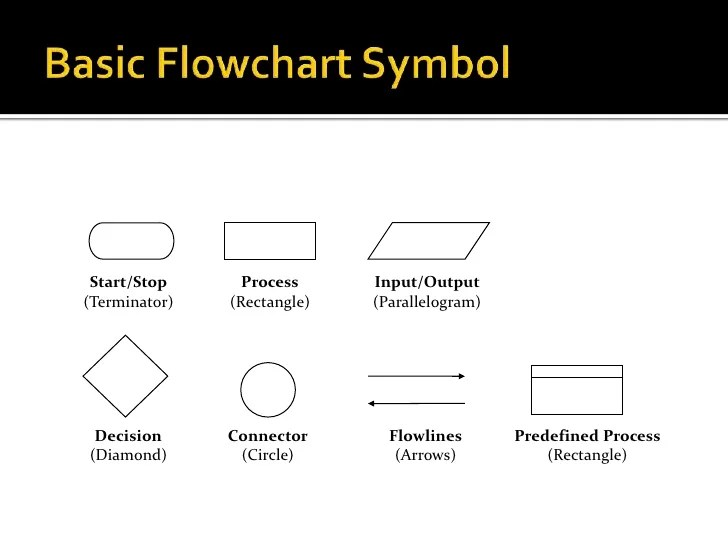 Basic Flowchart Symbol

Start/Stop
(Terminator)

Process
(Rectangle)

Input/Output
(Parallelogram)

Decision
(Diamond)

Connector
(Circle)

Flowlines
(Arrows)

Predefined Process
(Rectangle)